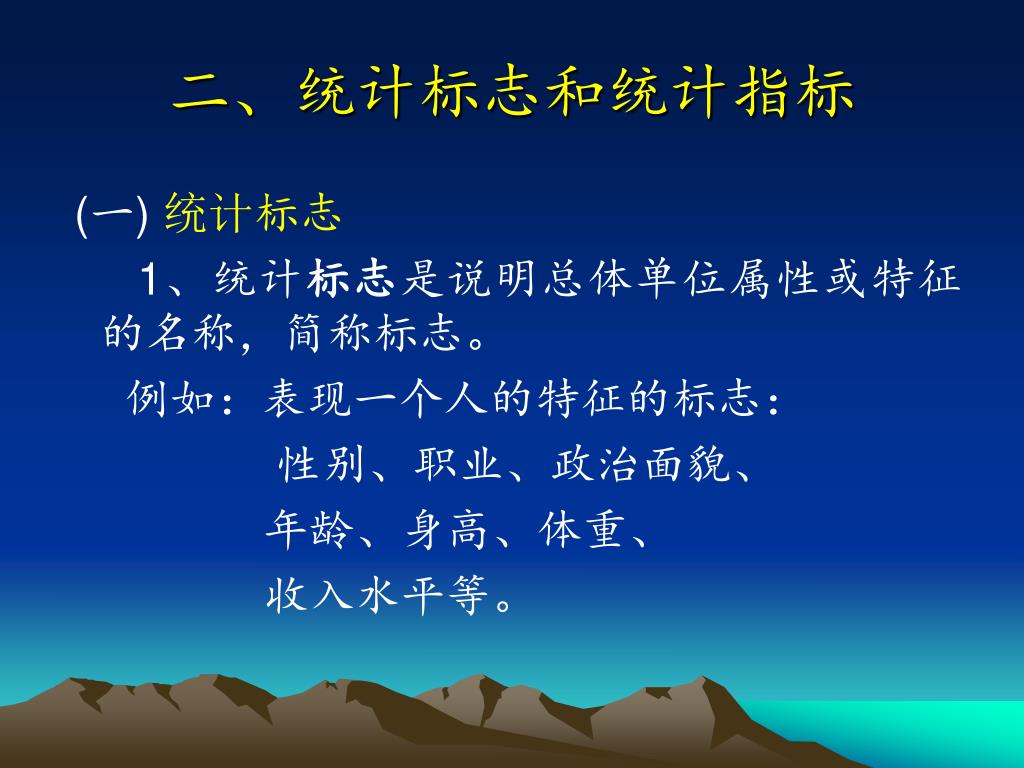 二、统计标志和统计指标

(一) 统计标志

1、统计标志是说明总体单位属性或特征的名称，简称标志。

例如：表现一个人的特征的标志：

性别、职业、政治面貌、

年龄、身高、体重、

收入水平等。